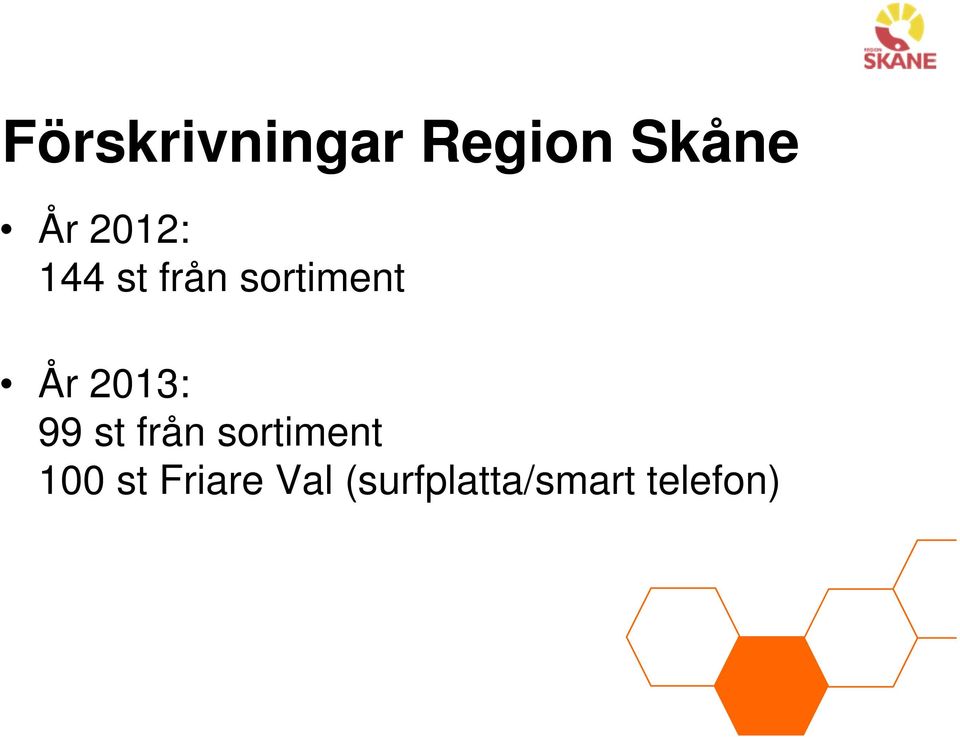 REGION SKÅNE

Förskrivningar Region Skåne

• År 2012:
144 st från sortiment

• År 2013:
99 st från sortiment
100 st Friare Val (surfplatta/smart telefon)